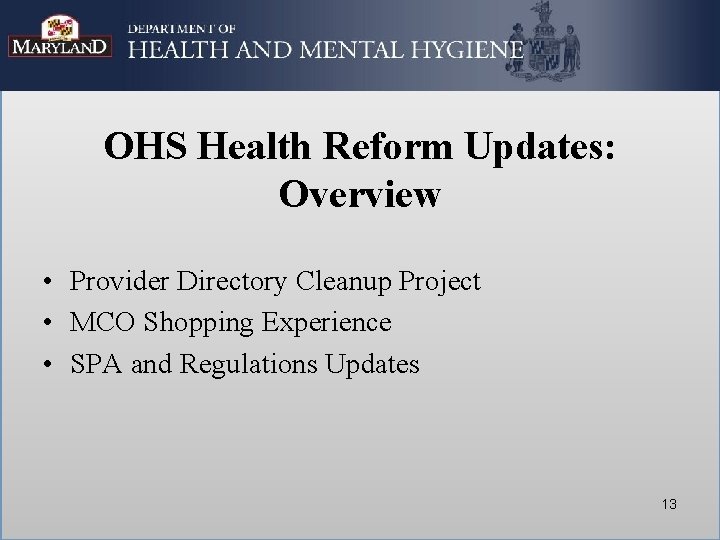 MARYLAND DEPARTMENT OF HEALTH AND MENTAL HYGIENE

OHS Health Reform Updates: Overview

• Provider Directory Cleanup Project
• MCO Shopping Experience
• SPA and Regulations Updates

13